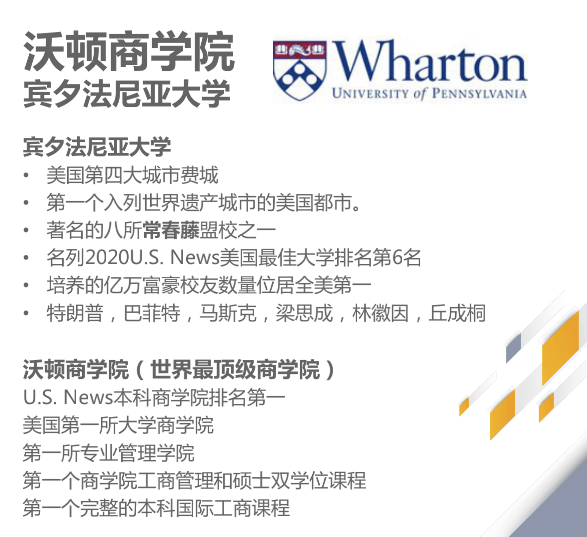 沃顿商学院
宾夕法尼亚大学

Wharton
UNIVERSITY of PENNSYLVANIA

宾夕法尼亚大学
• 美国第四大城市费城
• 第一个入列世界遗产城市的美国都市。
• 著名的八所常春藤盟校之一
• 名列2020U.S. News美国最佳大学排名第6名
• 培养的亿万富豪校友数量位居全美第一
• 特朗普，巴菲特，马斯克，梁思成，林徽因，丘成桐

沃顿商学院（世界最顶级商学院）
U.S. News本科商学院排名第一
美国第一所大学商学院
第一所专业管理学院
第一个商学院工商管理和硕士双学位课程
第一个完整的本科国际工商课程